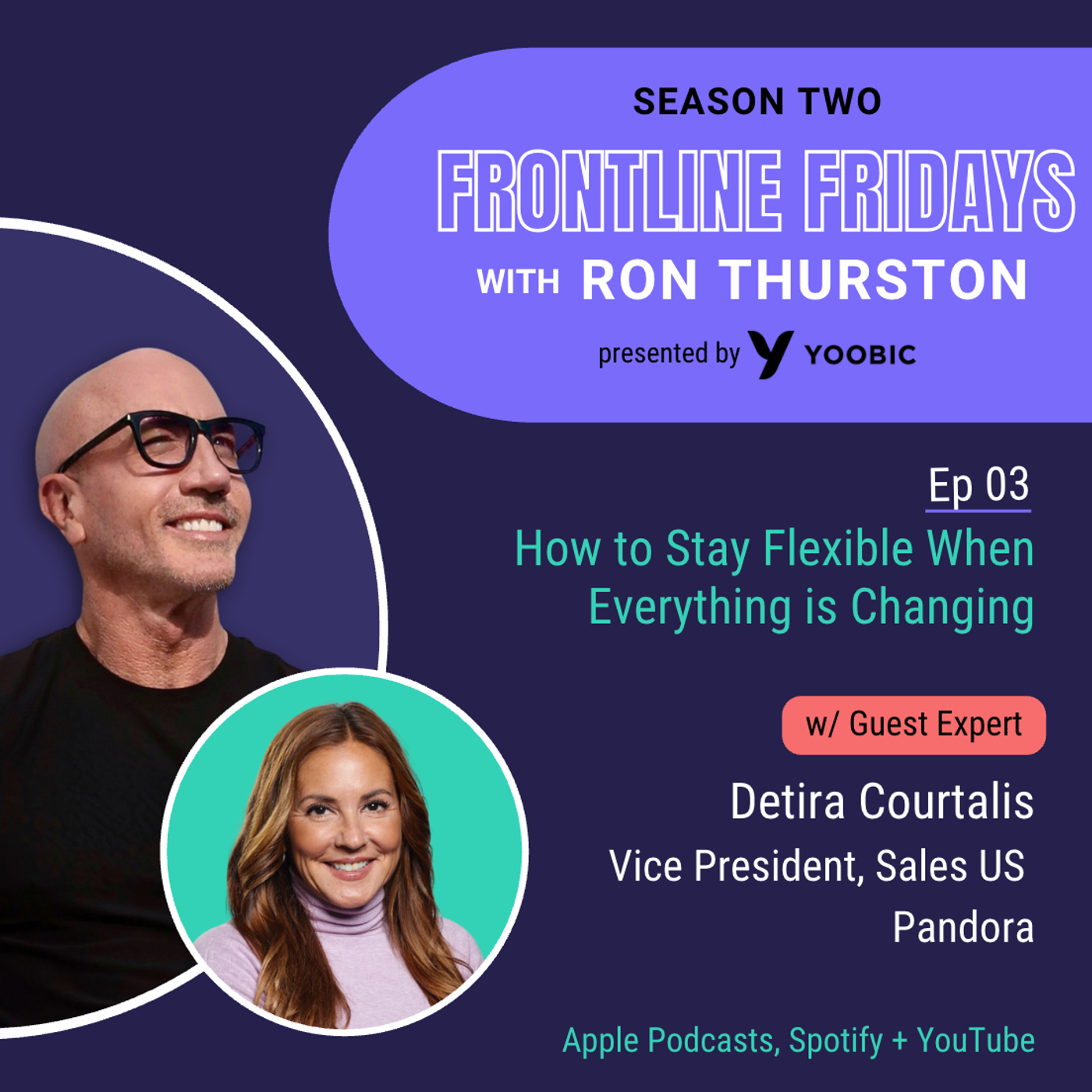 SEASON TWO

FRONTLINE FRIDAYS

WITH RON THURSTON

presented by YOOBIC

Ep 03

How to Stay Flexible When Everything is Changing

w/ Guest Expert

Detira Courtalis

Vice President, Sales US

Pandora

Apple Podcasts, Spotify + YouTube